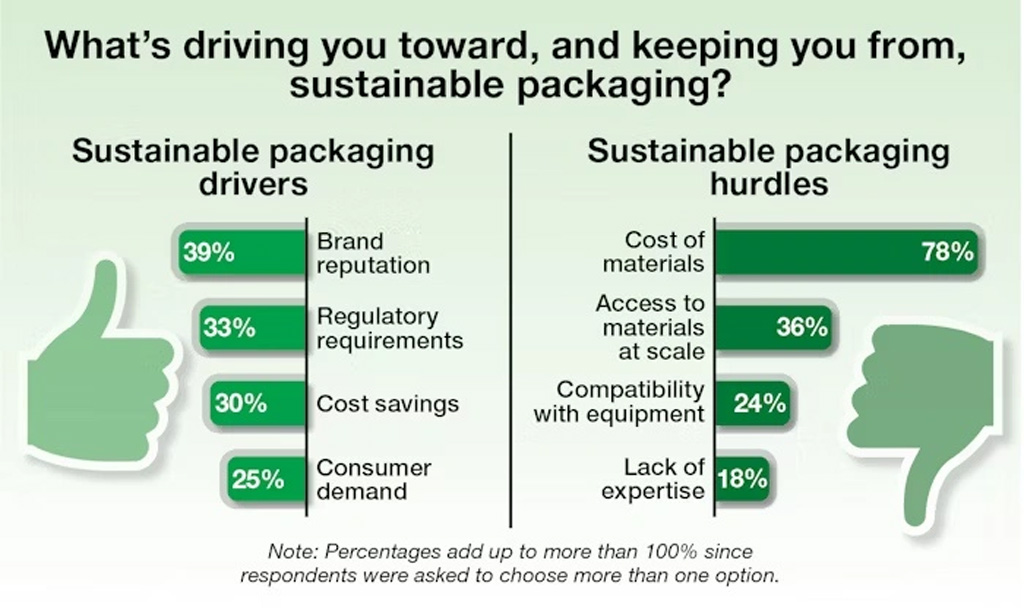 What's driving you toward, and keeping you from, sustainable packaging?

Sustainable packaging drivers

39% Brand reputation

33% Regulatory requirements

30% Cost savings

25% Consumer demand

Sustainable packaging hurdles

Cost of materials 78%

Access to materials at scale 36%

Compatibility with equipment 24%

Lack of expertise 18%

Note: Percentages add up to more than 100% since respondents were asked to choose more than one option.